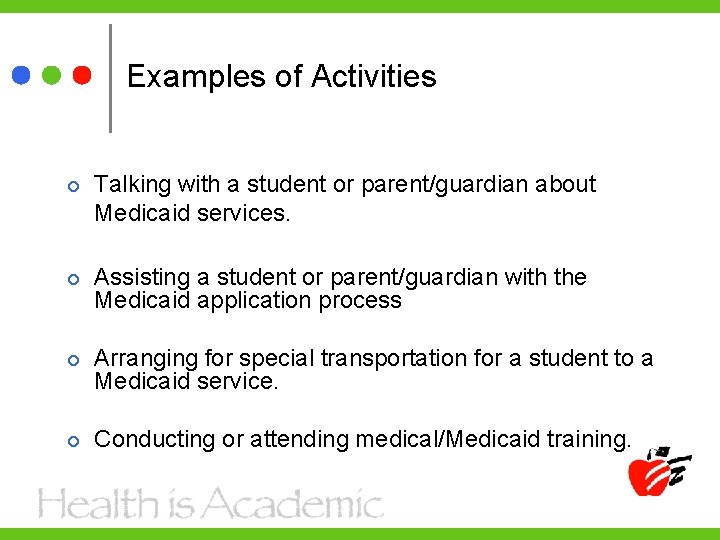 Examples of Activities

Talking with a student or parent/guardian about Medicaid services.

Assisting a student or parent/guardian with the Medicaid application process

Arranging for special transportation for a student to a Medicaid service.

Conducting or attending medical/Medicaid training.

Health is Academic